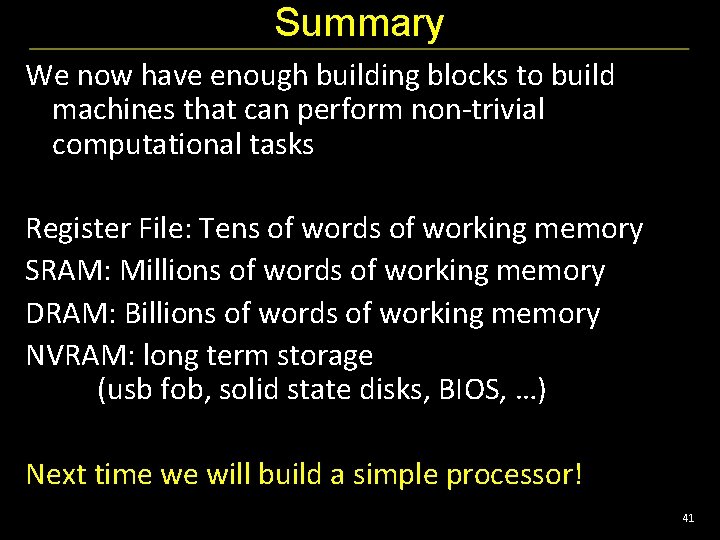 Summary

We now have enough building blocks to build machines that can perform non-trivial computational tasks

Register File: Tens of words of working memory
SRAM: Millions of words of working memory
DRAM: Billions of words of working memory
NVRAM: long term storage
(usb fob, solid state disks, BIOS, …)

Next time we will build a simple processor!

41